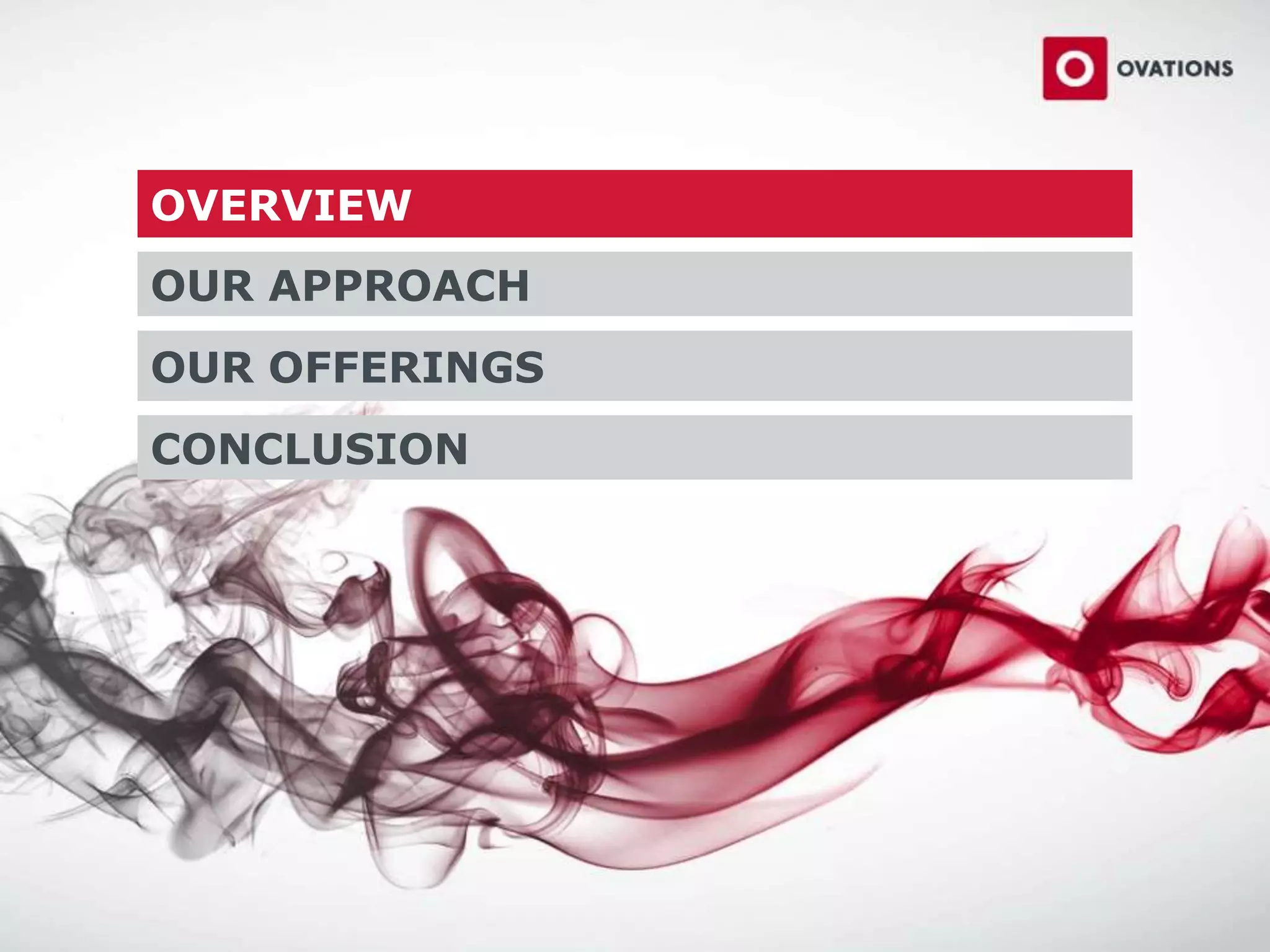 OVATIONS

OVERVIEW

OUR APPROACH

OUR OFFERINGS

CONCLUSION